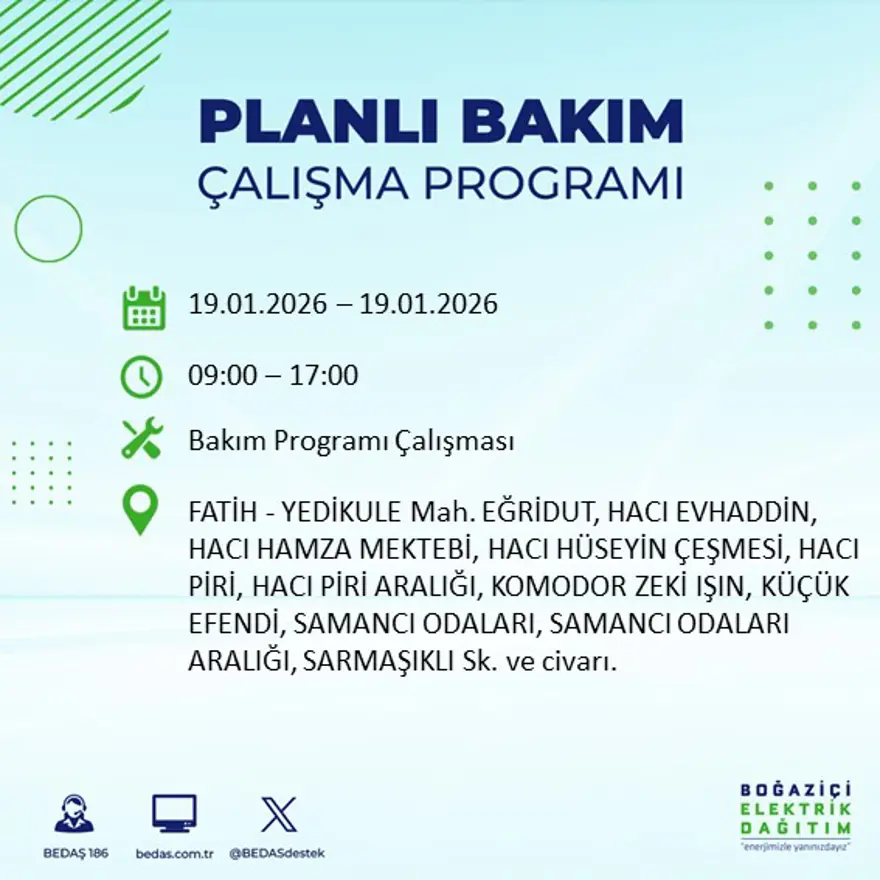 PLANLI BAKIM
ÇALIŞMA PROGRAMI

19.01.2026 – 19.01.2026

09:00 – 17:00

Bakım Programı Çalışması

FATİH - YEDİKULE Mah. EĞRİDUT, HACI EVHADDİN, HACI HAMZA MEKTEBİ, HACI HÜSEYİN ÇEŞMESİ, HACI PİRİ, HACI PİRİ ARALIĞI, KOMODOR ZEKİ IŞIN, KÜÇÜK EFENDİ, SAMANCI ODALARI, SAMANCI ODALARI ARALIĞI, SARMAŞIKLI Sk. ve civarı.

BEDAŞ 186

bedas.com.tr

@BEDASdestek

BOĞAZİÇİ
ELEKTRİK
DAĞITIM
"enerjimizle yanınızdayız"